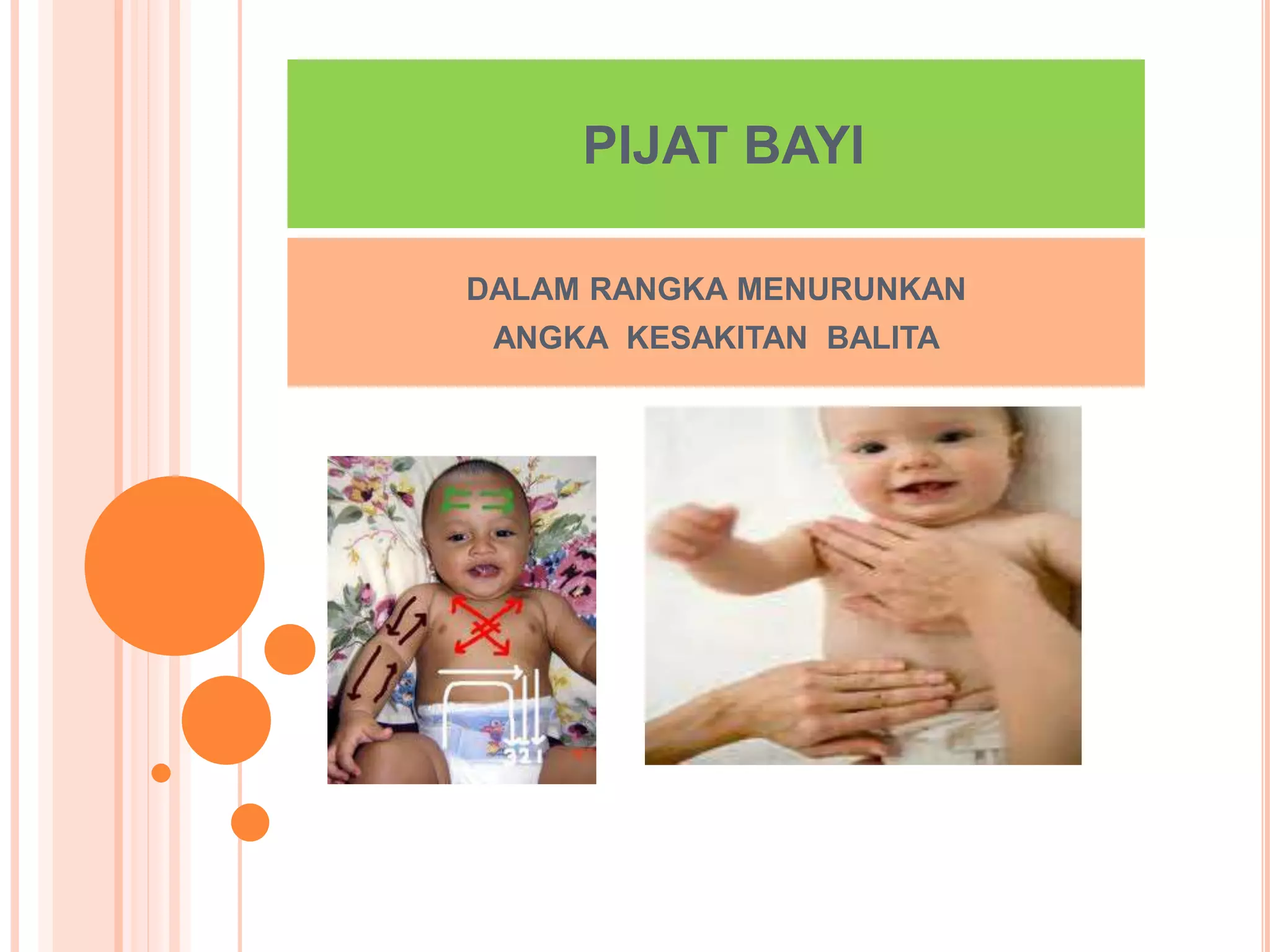 PIJAT BAYI

DALAM RANGKA MENURUNKAN ANGKA KESAKITAN BALITA

3 2 1